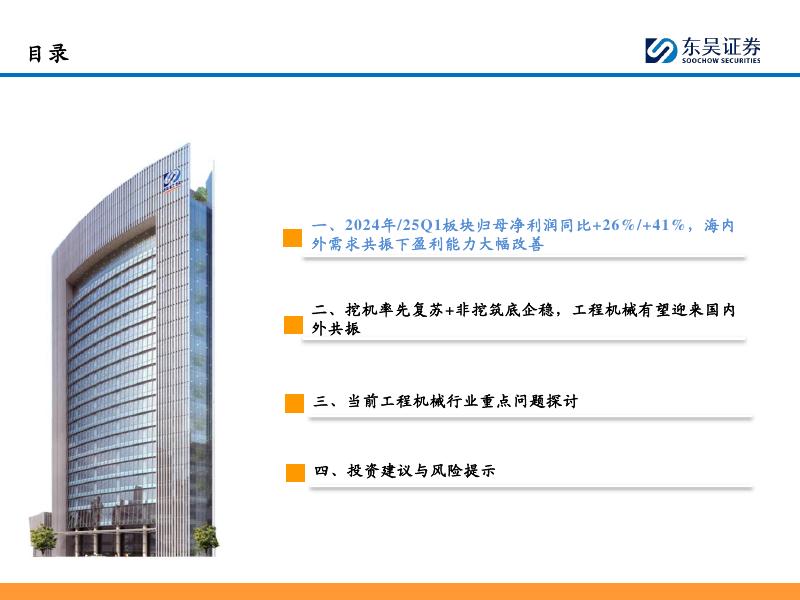 目录

东吴证券
SOOCHOW SECURITIES

一、2024年/25Q1板块归母净利润同比+26%/+41%，海内外需求共振下盈利能力大幅改善

二、挖机率先复苏+非挖筑底企稳，工程机械有望迎来国内外共振

三、当前工程机械行业重点问题探讨

四、投资建议与风险提示